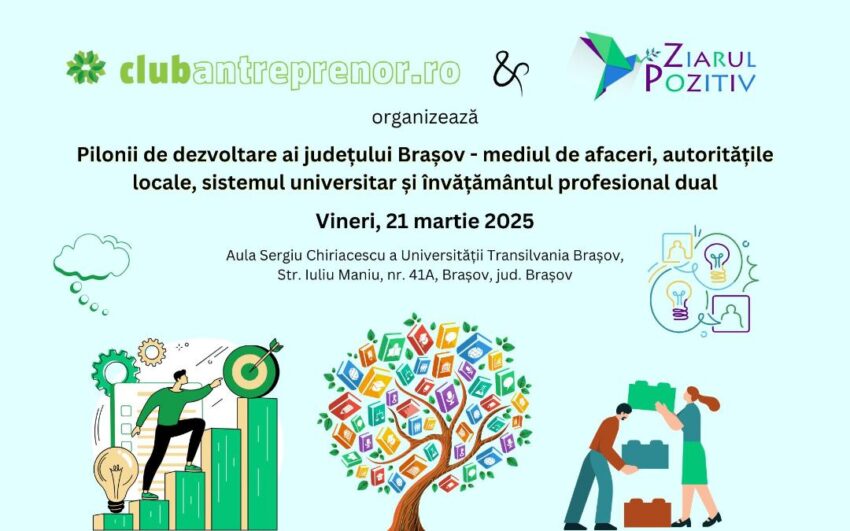 clubantreprenor.ro

&

ZIARUL POZITIV

organizează

Pilonii de dezvoltare ai județului Brașov - mediul de afaceri, autoritățile locale, sistemul universitar și învățământul profesional dual

Vineri, 21 martie 2025

Aula Sergiu Chiriacescu a Universității Transilvania Brașov, Str. Iuliu Maniu, nr. 41A, Brașov, jud. Brașov